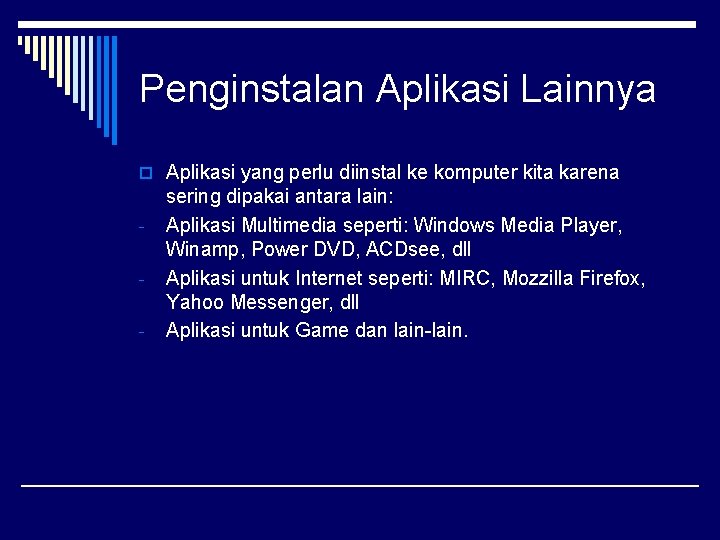 Penginstalan Aplikasi Lainnya

Aplikasi yang perlu diinstal ke komputer kita karena sering dipakai antara lain:

- Aplikasi Multimedia seperti: Windows Media Player, Winamp, Power DVD, ACDsee, dll
- Aplikasi untuk Internet seperti: MIRC, Mozzilla Firefox, Yahoo Messenger, dll
- Aplikasi untuk Game dan lain-lain.